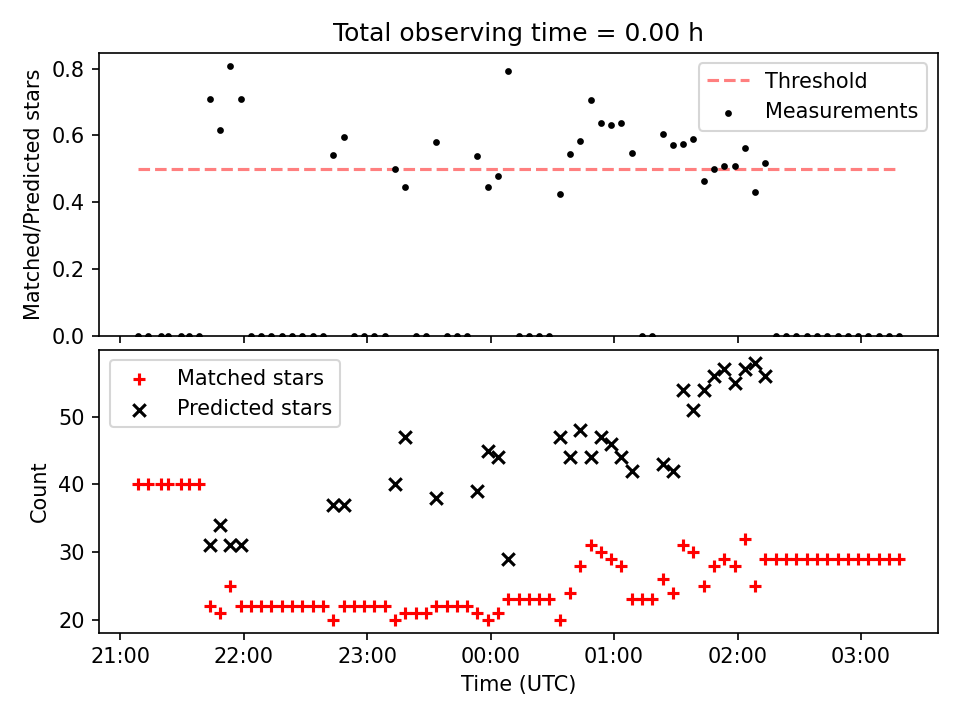 Total observing time = 0.00 h

Matched/Predicted stars

0.8
0.6
0.4
0.2
0.0

Threshold
Measurements

Matched stars
Predicted stars

Count

50
40
30
20

21:00
22:00
23:00
00:00
01:00
02:00
03:00

Time (UTC)